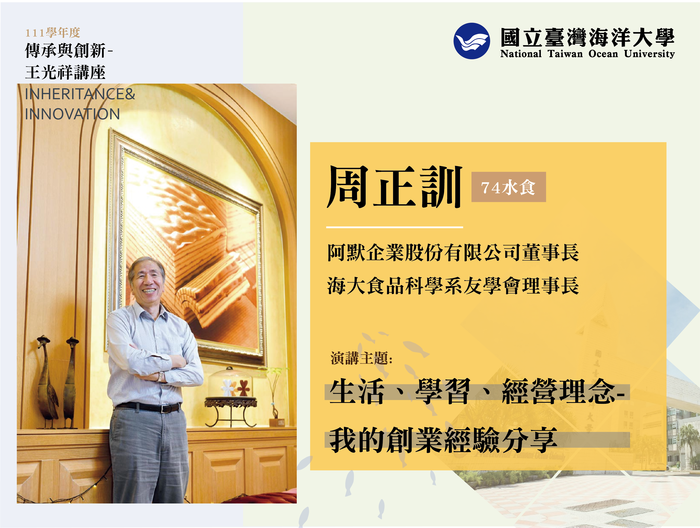 111學年度
傳承與創新-
王光祥講座
INHERITANCE&
INNOVATION

國立臺灣海洋大學
National Taiwan Ocean University

周正訓
74水食

阿默企業股份有限公司董事長
海大食品科學系友學會理事長

演講主題:
生活、學習、經營理念-
我的創業經驗分享